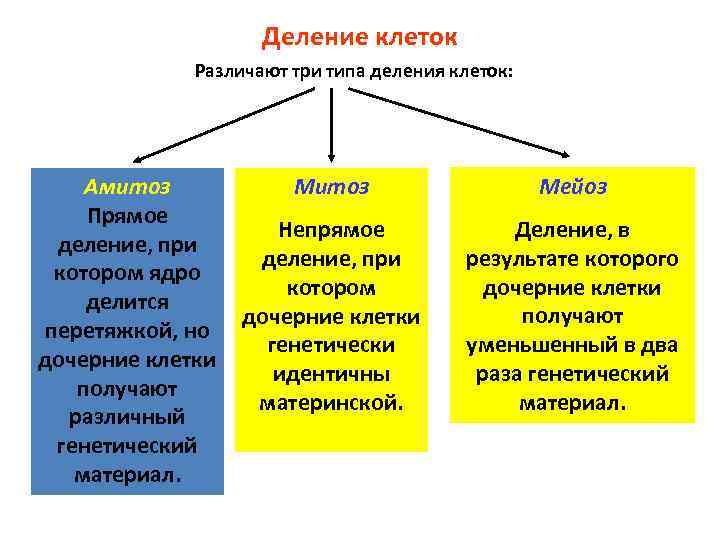 Деление клеток

Различают три типа деления клеток:

Амитоз
Прямое деление, при котором ядро делится перетяжкой, но дочерние клетки получают различный генетический материал.

Митоз
Непрямое деление, при котором дочерние клетки генетически идентичны материнской.

Мейоз
Деление, в результате которого дочерние клетки получают уменьшенный в два раза генетический материал.